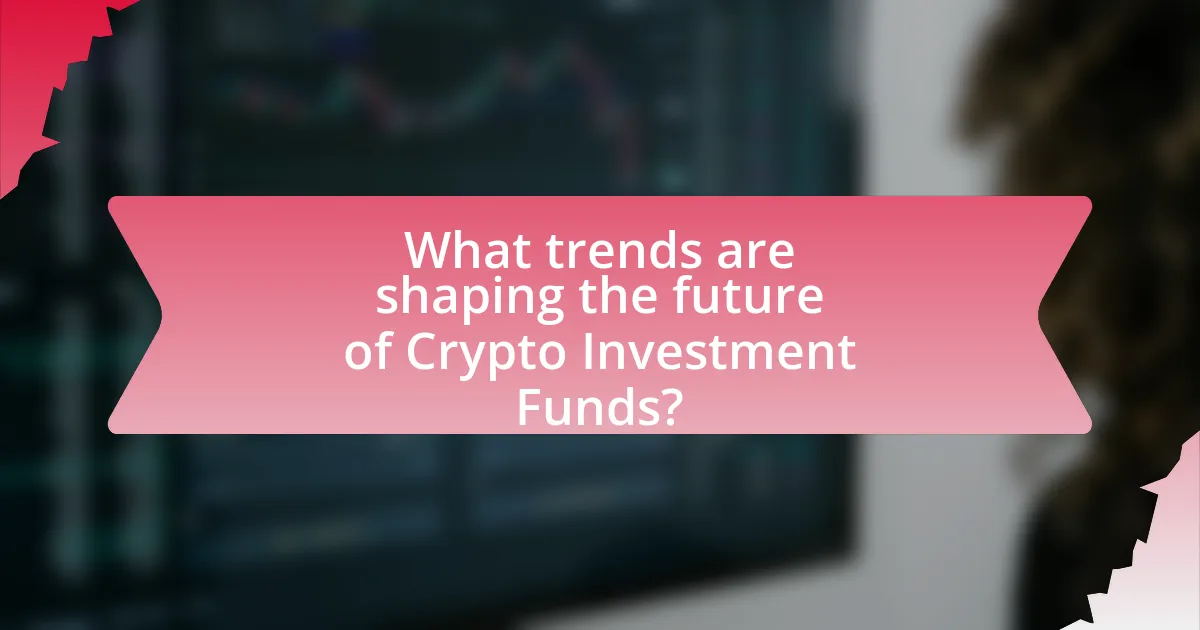 What trends are shaping the future of Crypto Investment Funds?